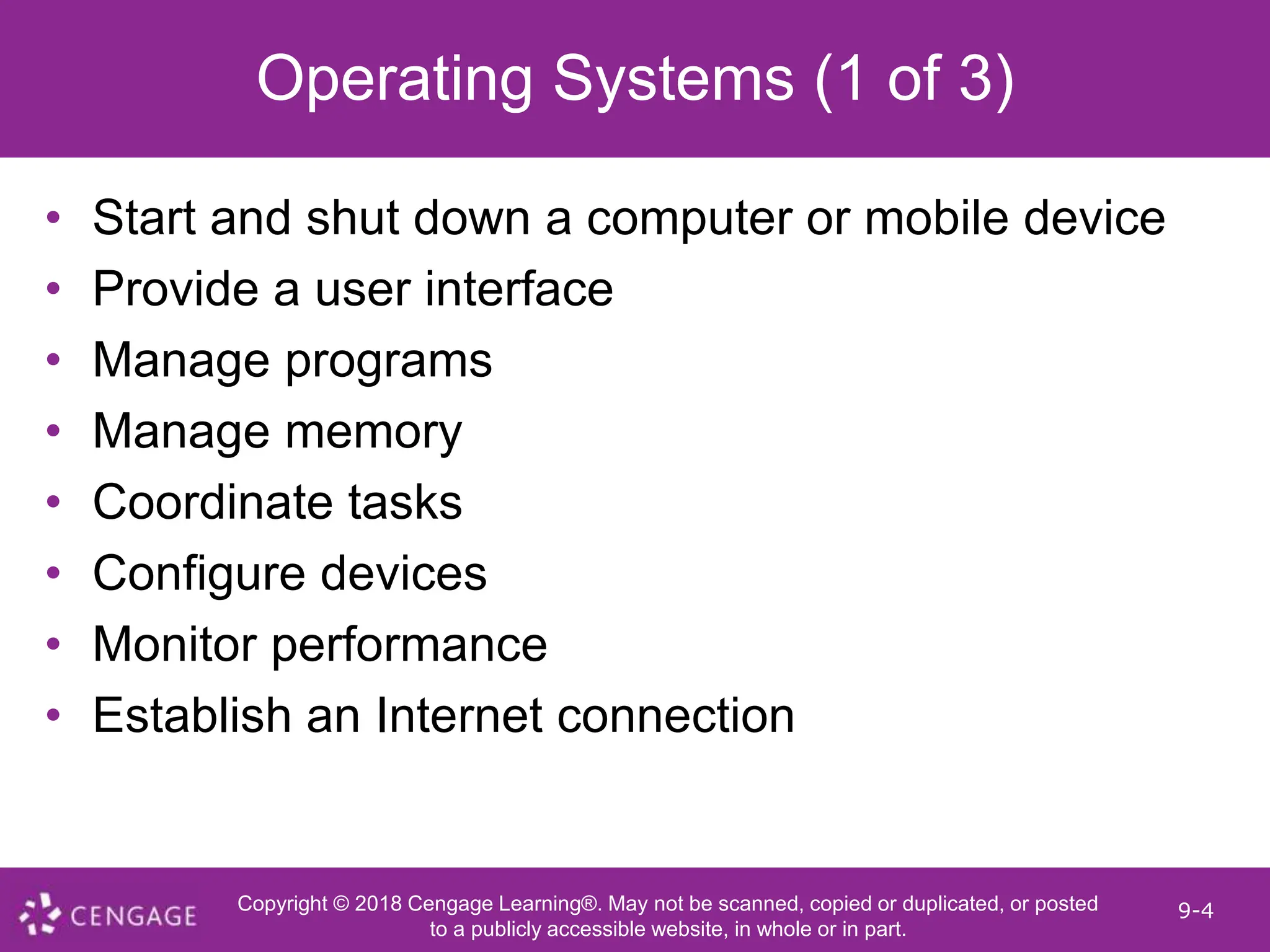 Operating Systems (1 of 3)

• Start and shut down a computer or mobile device
• Provide a user interface
• Manage programs
• Manage memory
• Coordinate tasks
• Configure devices
• Monitor performance
• Establish an Internet connection

CENGAGE

Copyright © 2018 Cengage Learning®. May not be scanned, copied or duplicated, or posted to a publicly accessible website, in whole or in part.

9-4